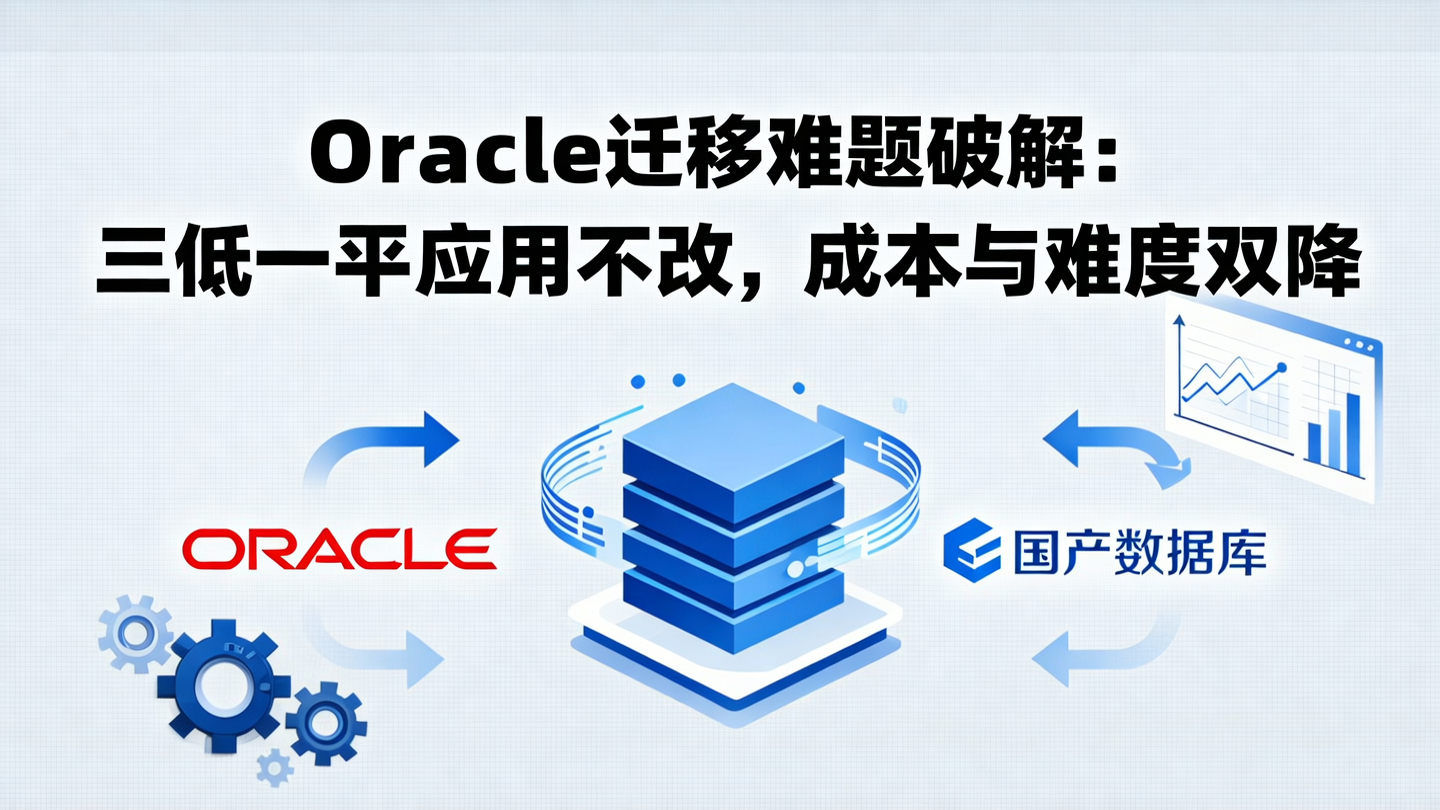 Oracle迁移难题破解：
三低一平应用不改，成本与难度双降

ORACLE

国产数据库